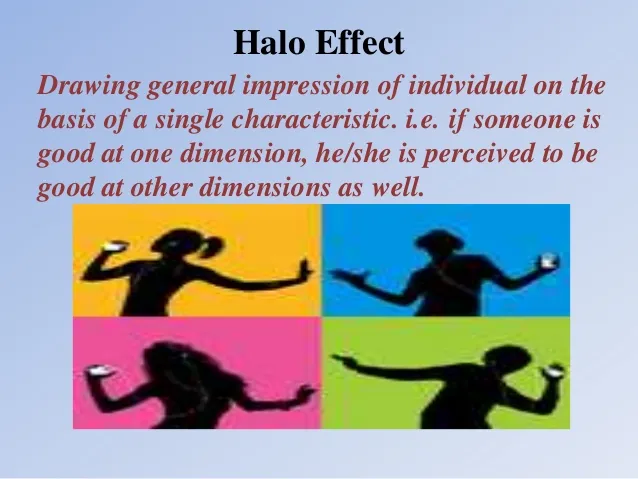 Halo Effect

Drawing general impression of individual on the basis of a single characteristic. i.e. if someone is good at one dimension, he/she is perceived to be good at other dimensions as well.